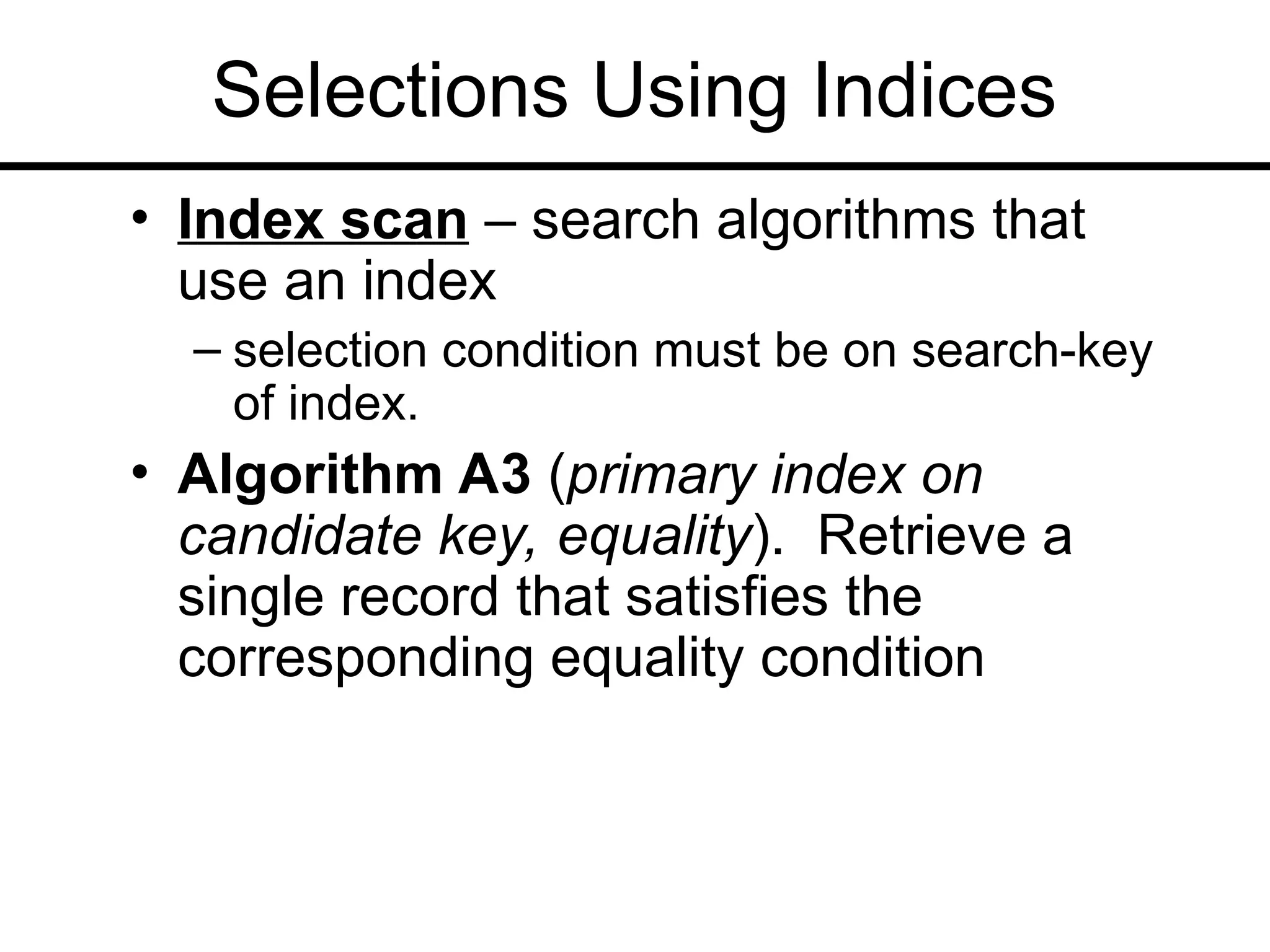 Selections Using Indices

• Index scan – search algorithms that use an index

– selection condition must be on search-key of index.

• Algorithm A3 (primary index on candidate key, equality). Retrieve a single record that satisfies the corresponding equality condition